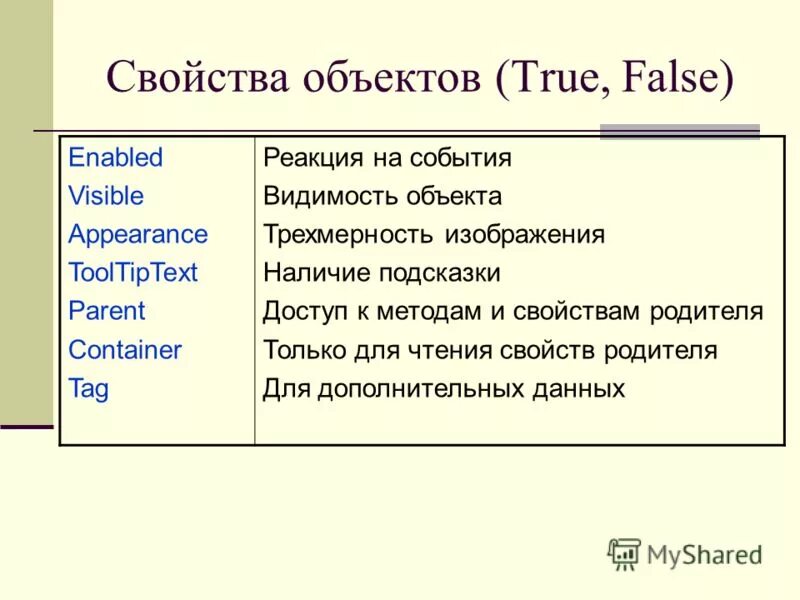 Свойства объектов (True, False)

| Enabled | Реакция на события |
|---|---|
| Visible | Видимость объекта |
| Appearance | Трехмерность изображения |
| ToolTipText | Наличие подсказки |
| Parent | Доступ к методам и свойствам родителя |
| Container | Только для чтения свойств родителя |
| Tag | Для дополнительных данных |

MyShared